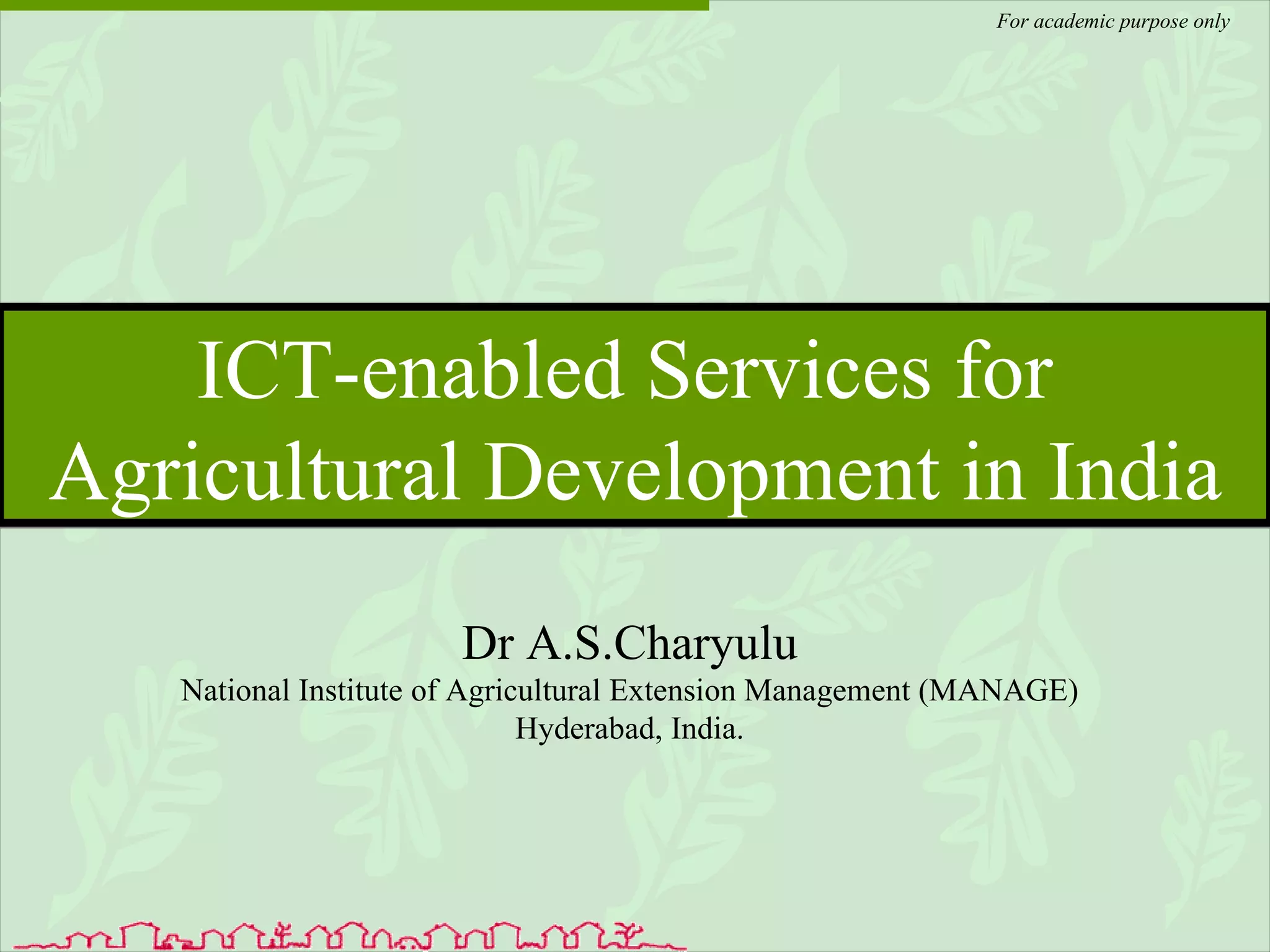 For academic purpose only

ICT-enabled Services for Agricultural Development in India

Dr A.S.Charyulu
National Institute of Agricultural Extension Management (MANAGE)
Hyderabad, India.